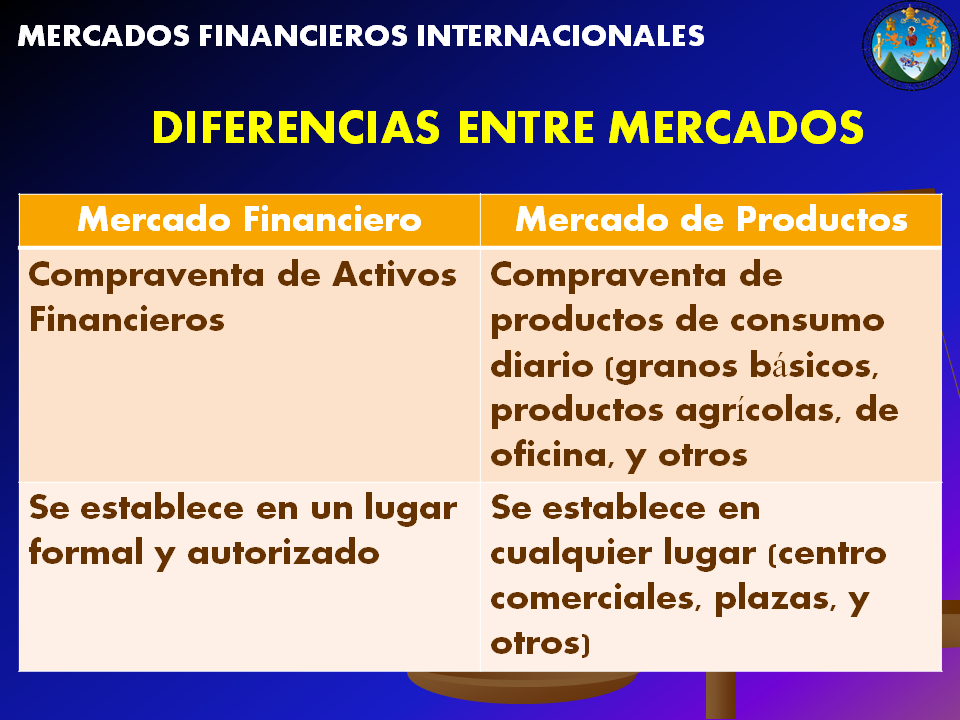 MERCADOS FINANCIEROS INTERNACIONALES

DIFERENCIAS ENTRE MERCADOS

| Mercado Financiero | Mercado de Productos |
|---|---|
| Compraventa de Activos Financieros | Compraventa de productos de consumo diario (granos básicos, productos agrícolas, de oficina, y otros |
| Se establece en un lugar formal y autorizado | Se establece en cualquier lugar (centro comerciales, plazas, y otros) |